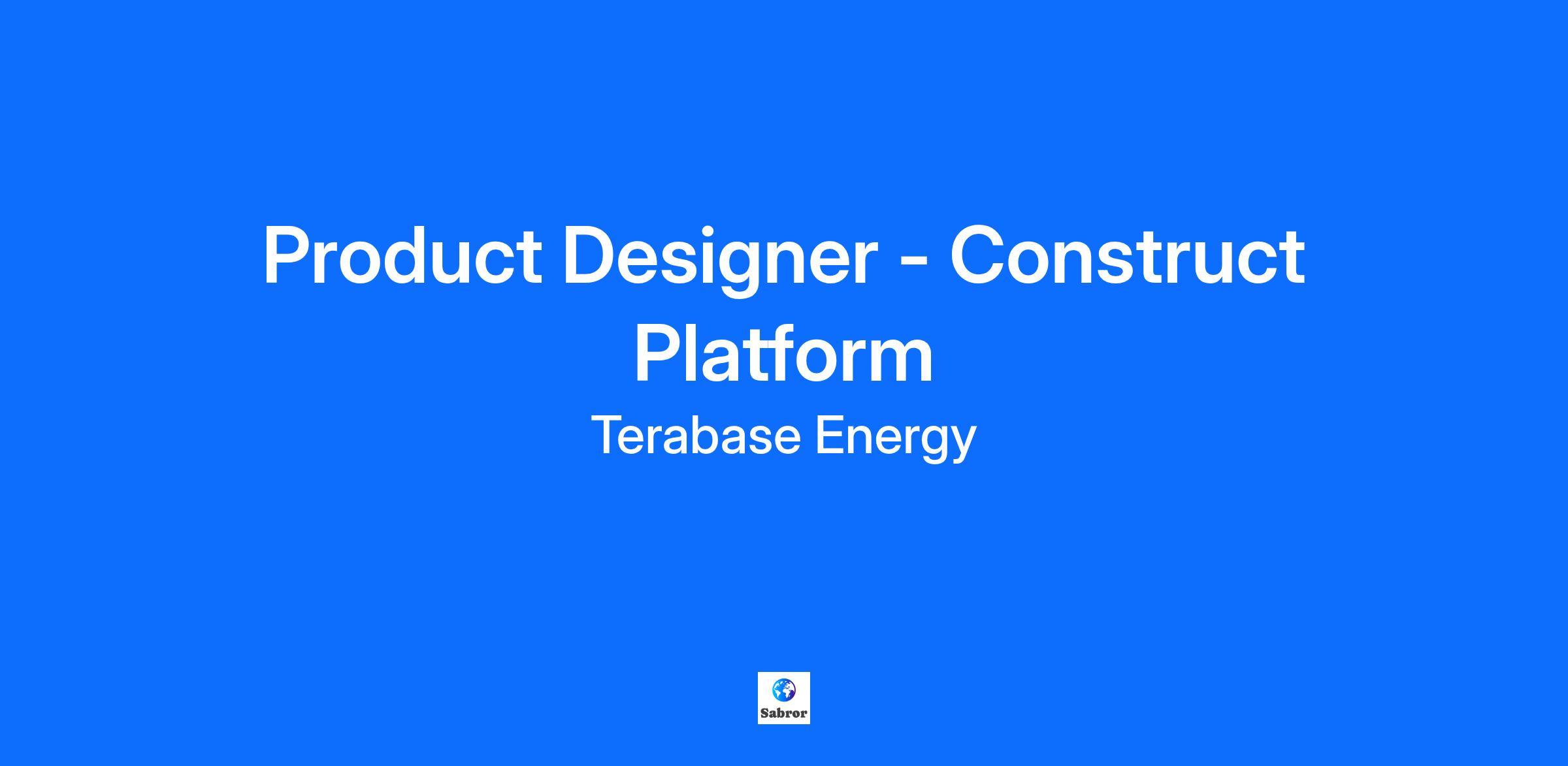 Product Designer - Construct Platform

Terabase Energy

Sabror